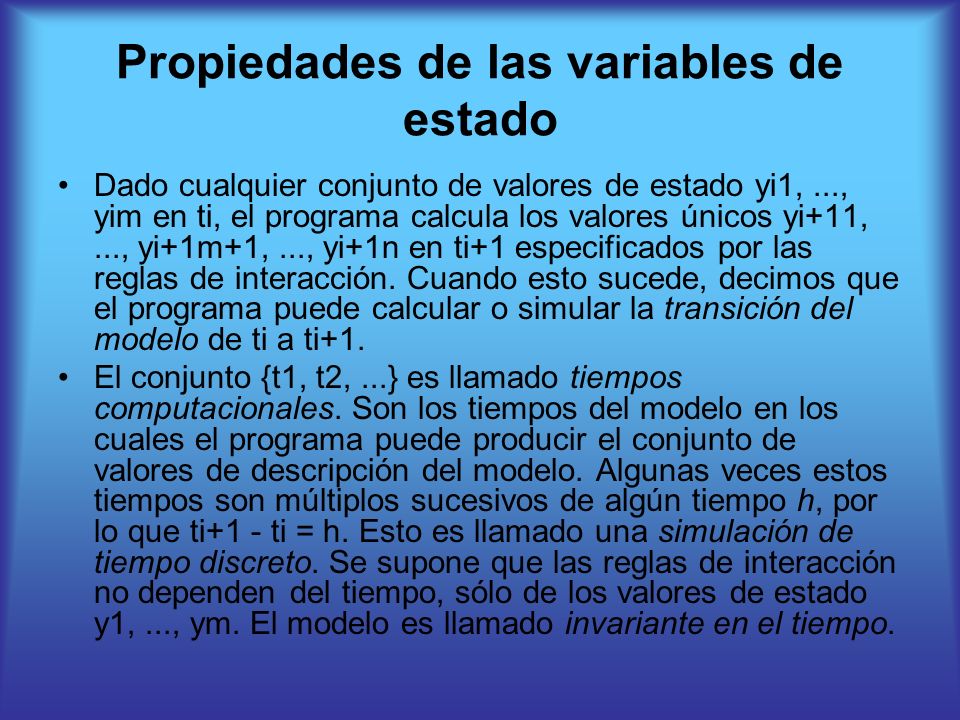 Propiedades de las variables de estado

• Dado cualquier conjunto de valores de estado yi1, ..., yim en ti, el programa calcula los valores únicos yi+11, ..., yi+1m+1, ..., yi+1n en ti+1 especificados por las reglas de interacción. Cuando esto sucede, decimos que el programa puede calcular o simular la transición del modelo de ti a ti+1.

• El conjunto {t1, t2, ...} es llamado tiempos computacionales. Son los tiempos del modelo en los cuales el programa puede producir el conjunto de valores de descripción del modelo. Algunas veces estos tiempos son múltiplos sucesivos de algún tiempo h, por lo que ti+1 - ti = h. Esto es llamado una simulación de tiempo discreto. Se supone que las reglas de interacción no dependen del tiempo, sólo de los valores de estado y1, ..., ym. El modelo es llamado invariante en el tiempo.